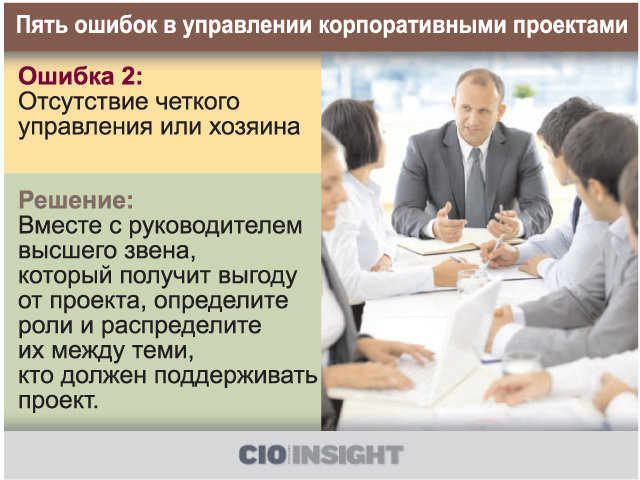 Пять ошибок в управлении корпоративными проектами

Ошибка 2:
Отсутствие четкого управления или хозяина

Решение:
Вместе с руководителем высшего звена, который получит выгоду от проекта, определите роли и распределите их между теми, кто должен поддерживать проект.

CIO INSIGHT